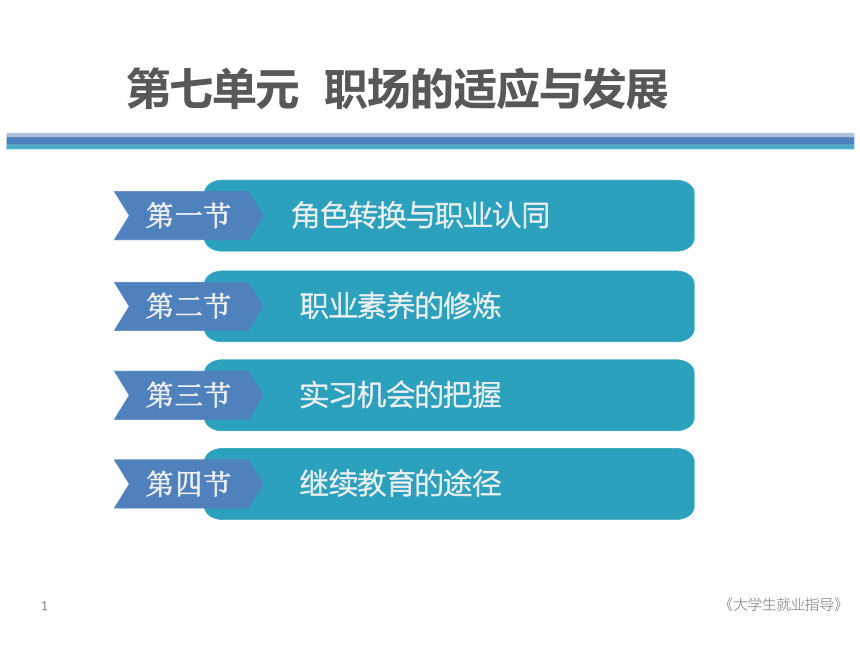 第七单元 职场的适应与发展

第一节 角色转换与职业认同

第二节 职业素养的修炼

第三节 实习机会的把握

第四节 继续教育的途径

1

《大学生就业指导》